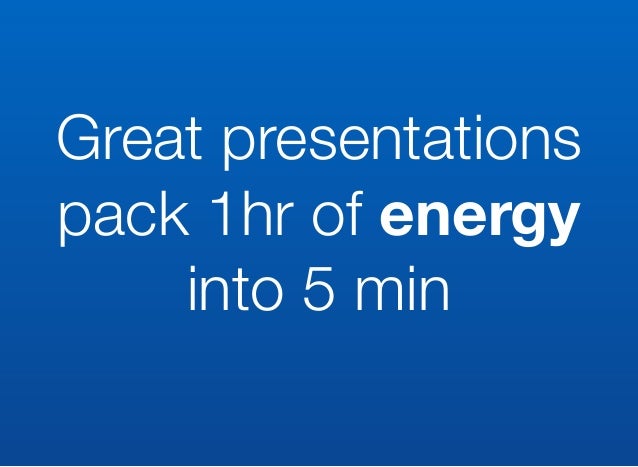 Great presentations pack 1hr of energy into 5 min